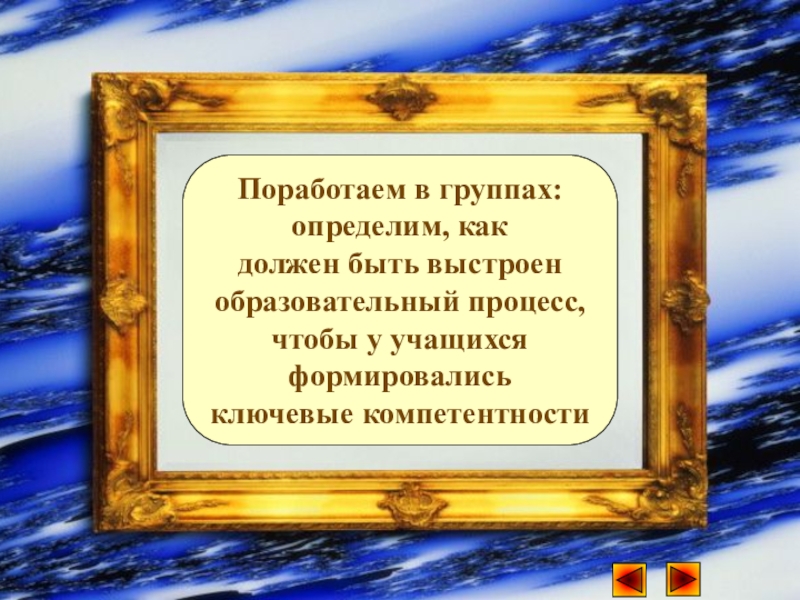 Поработаем в группах: определим, как должен быть выстроен образовательный процесс, чтобы у учащихся формировались ключевые компетентности